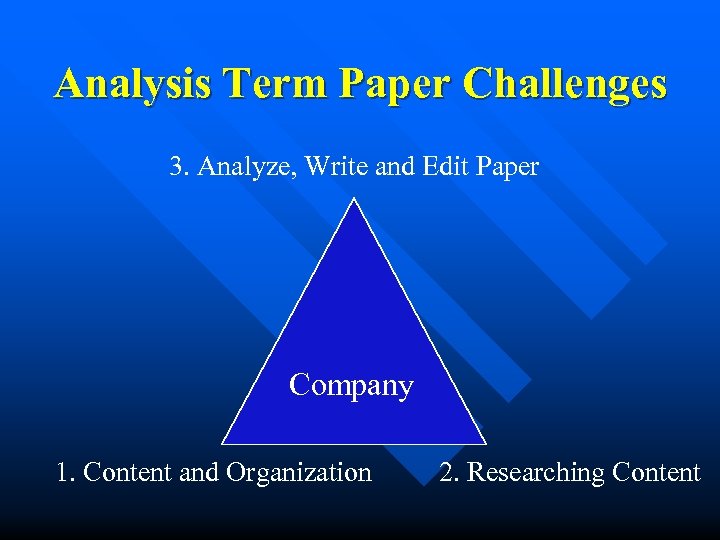 Analysis Term Paper Challenges

3. Analyze, Write and Edit Paper

Company

1. Content and Organization

2. Researching Content